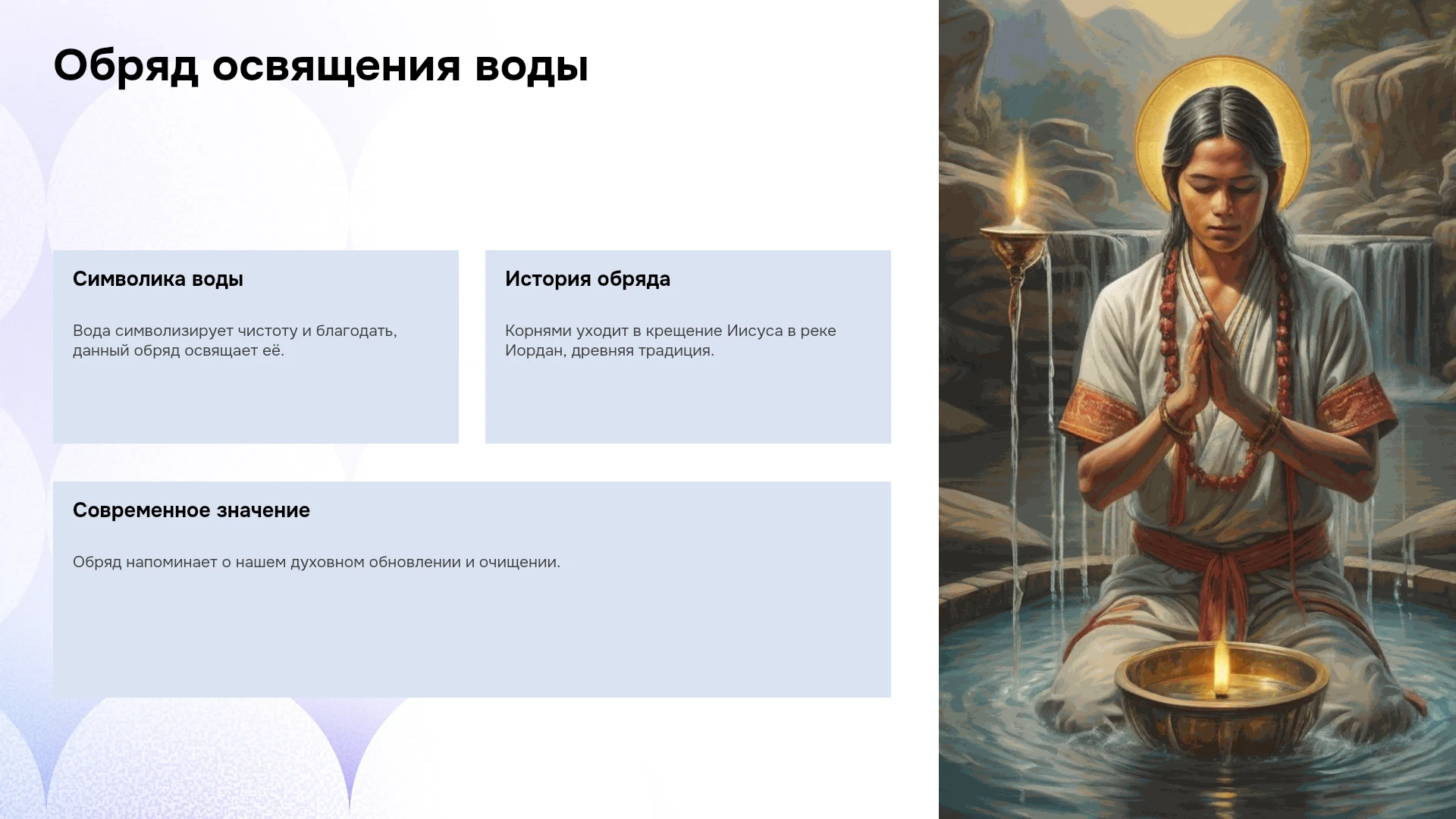 Обряд освящения воды

Символика воды

Вода символизирует чистоту и благодать, данный обряд освящает её.

История обряда

Корнями уходит в крещение Иисуса в реке Иордан, древняя традиция.

Современное значение

Обряд напоминает о нашем духовном обновлении и очищении.